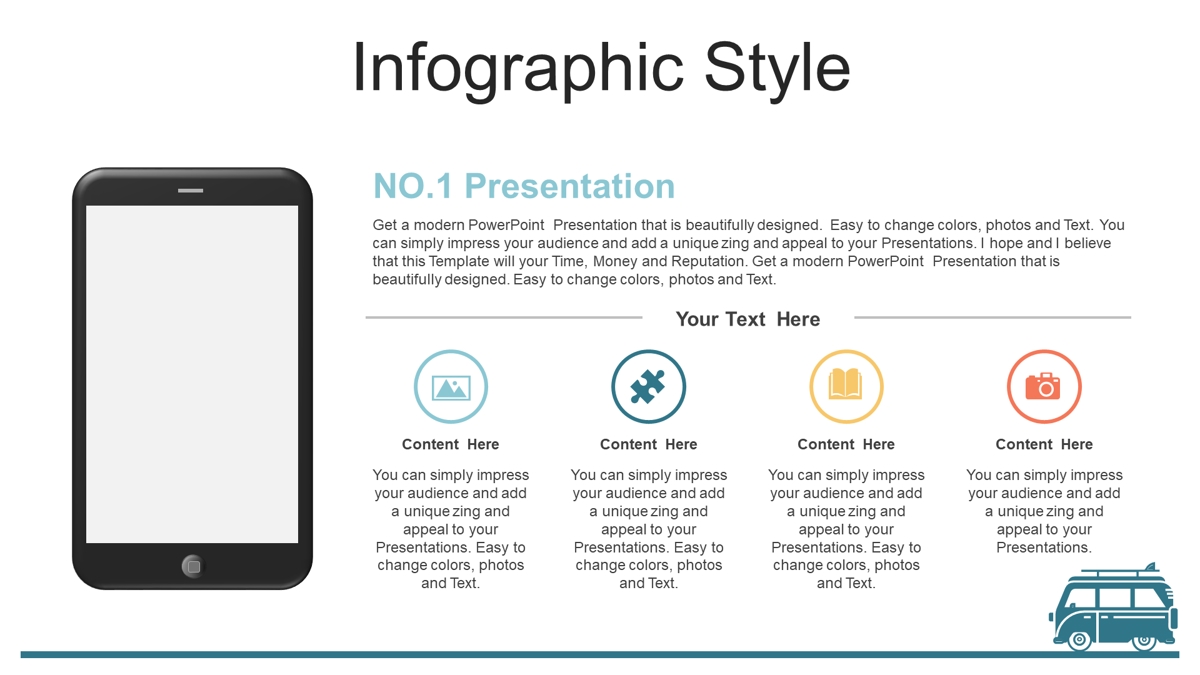 Infographic Style

NO.1 Presentation

Get a modern PowerPoint Presentation that is beautifully designed. Easy to change colors, photos and Text. You can simply impress your audience and add a unique zing and appeal to your Presentations. I hope and I believe that this Template will your Time, Money and Reputation. Get a modern PowerPoint Presentation that is beautifully designed. Easy to change colors, photos and Text.

Your Text Here

Content Here

You can simply impress your audience and add a unique zing and appeal to your Presentations. Easy to change colors, photos and Text.

Content Here

You can simply impress your audience and add a unique zing and appeal to your Presentations. Easy to change colors, photos and Text.

Content Here

You can simply impress your audience and add a unique zing and appeal to your Presentations. Easy to change colors, photos and Text.

Content Here

You can simply impress your audience and add a unique zing and appeal to your Presentations.